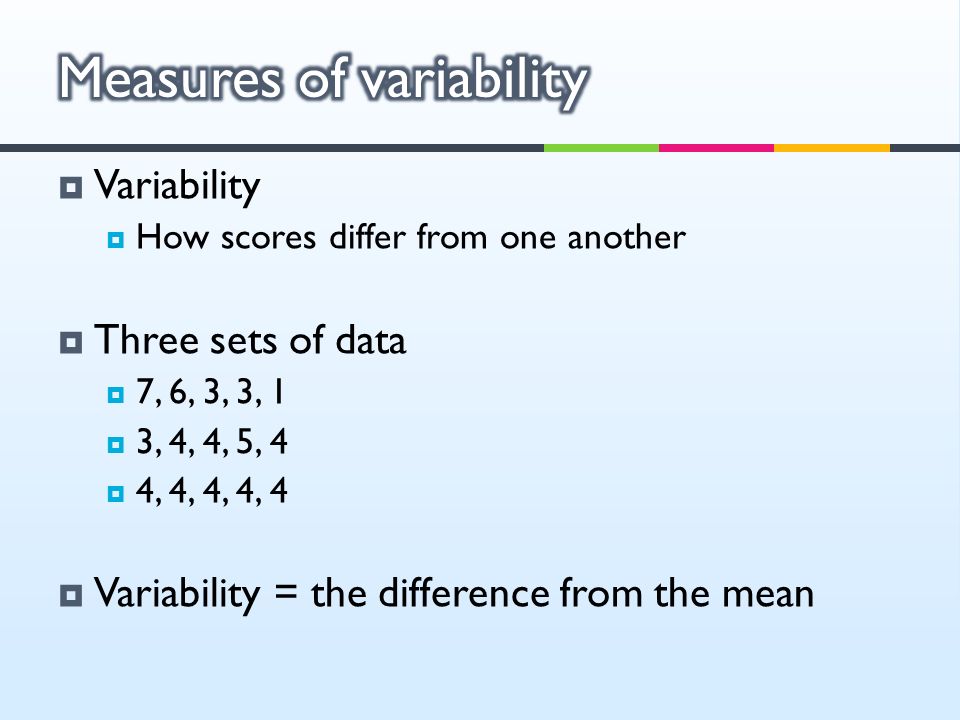 Measures of variability

Variability

How scores differ from one another

Three sets of data

7, 6, 3, 3, 1

3, 4, 4, 5, 4

4, 4, 4, 4, 4

Variability = the difference from the mean